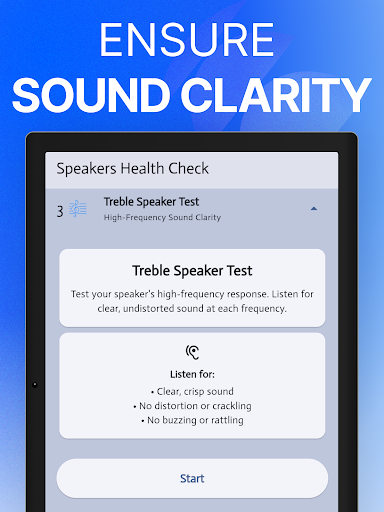 ENSURE
SOUND CLARITY

Speakers Health Check

3 Treble Speaker Test
High-Frequency Sound Clarity

Treble Speaker Test

Test your speaker's high-frequency response. Listen for clear, undistorted sound at each frequency.

Listen for:
• Clear, crisp sound
• No distortion or crackling
• No buzzing or rattling

Start